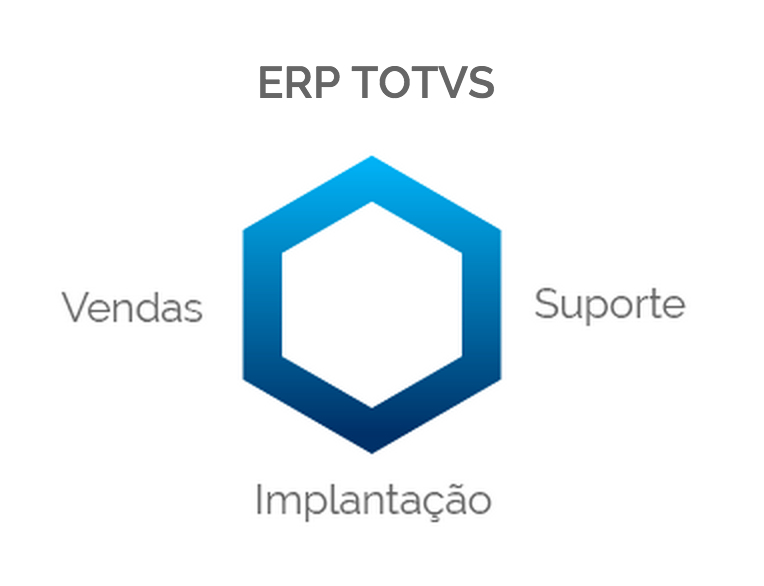 ERP TOTVS

Vendas

Suporte

Implantação